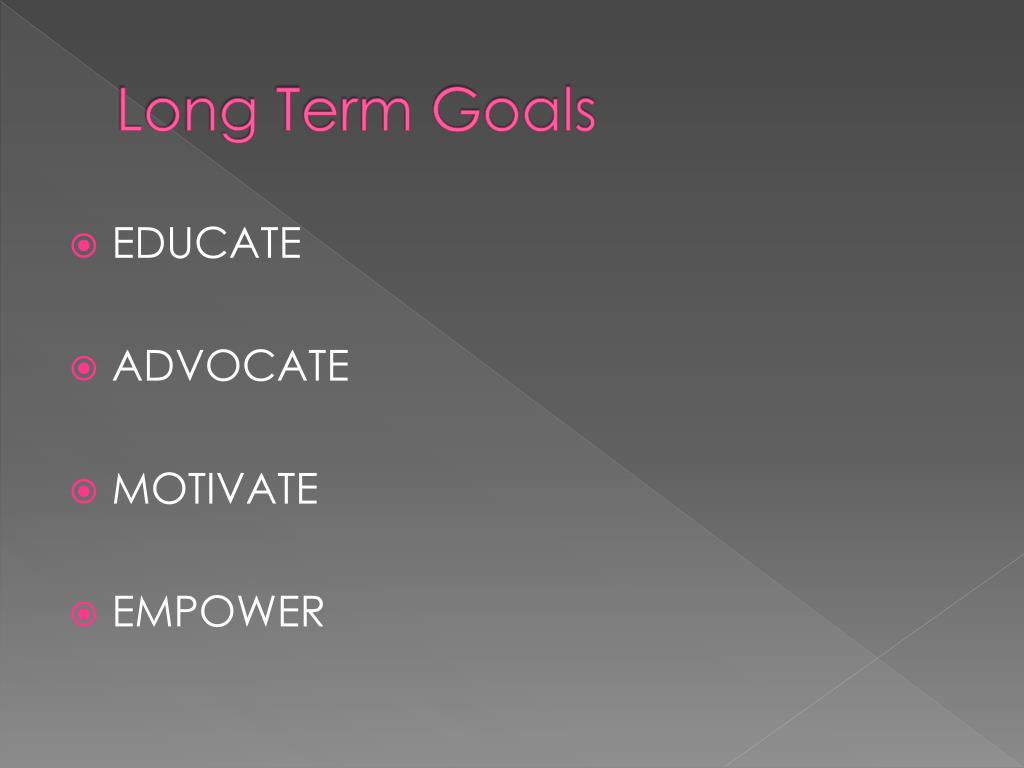 Long Term Goals

EDUCATE

ADVOCATE

MOTIVATE

EMPOWER